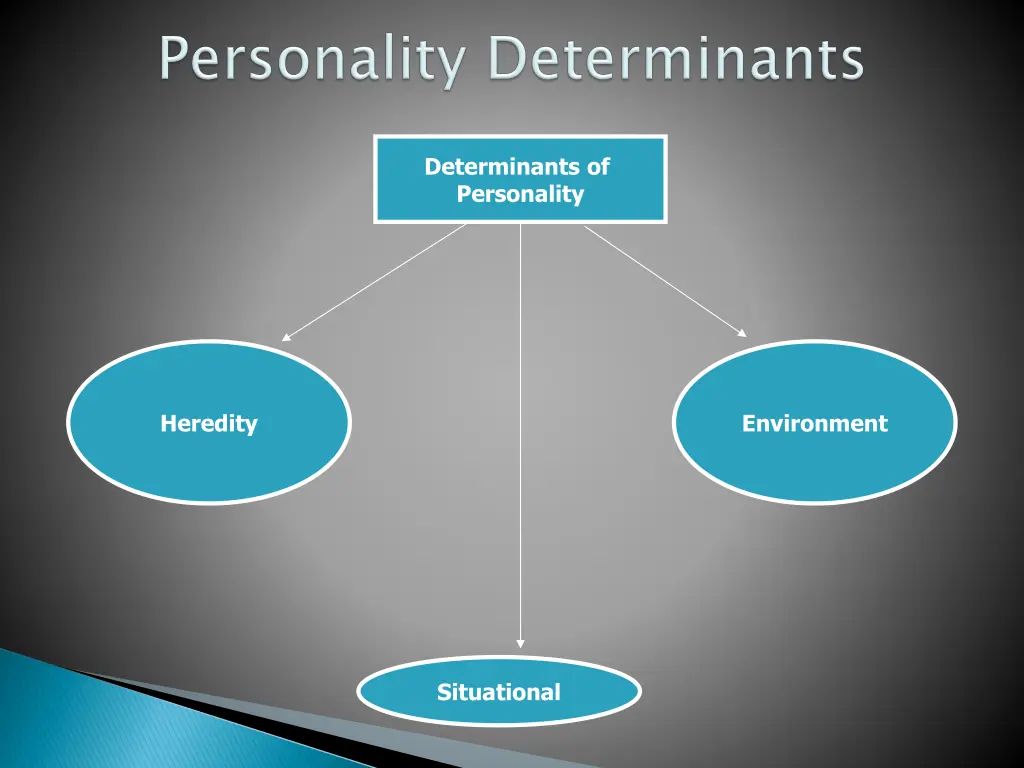 Personality Determinants

Determinants of Personality

Heredity

Environment

Situational